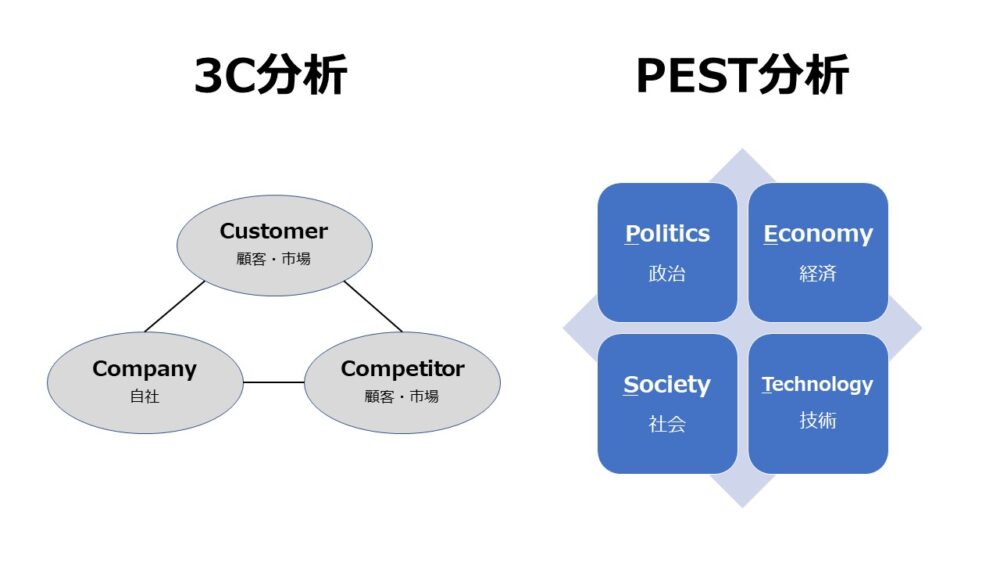 3C分析

Customer
顧客・市場

Company
自社

Competitor
顧客・市場

PEST分析

Politics
政治

Economy
経済

Society
社会

Technology
技術